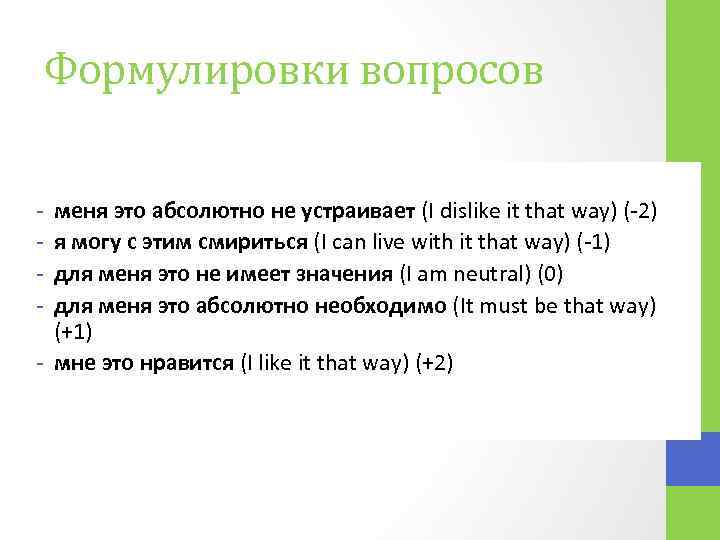 Формулировки вопросов

- меня это абсолютно не устраивает (I dislike it that way) (-2)
- я могу с этим смириться (I can live with it that way) (-1)
- для меня это не имеет значения (I am neutral) (0)
- для меня это абсолютно необходимо (It must be that way) (+1)
- мне это нравится (I like it that way) (+2)